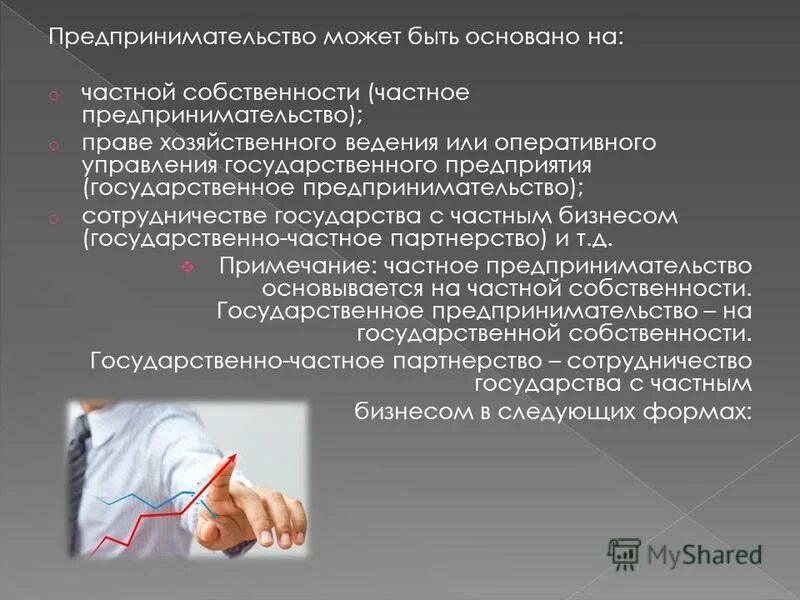 Предпринимательство может быть основано на:

частной собственности (частное предпринимательство);

праве хозяйственного ведения или оперативного управления государственного предприятия (государственное предпринимательство);

сотрудничестве государства с частным бизнесом (государственно-частное партнерство) и т.д.

Примечание: частное предпринимательство основывается на частной собственности. Государственное предпринимательство – на государственной собственности.

Государственно-частное партнерство – сотрудничество государства с частным бизнесом в следующих формах:

MyShared